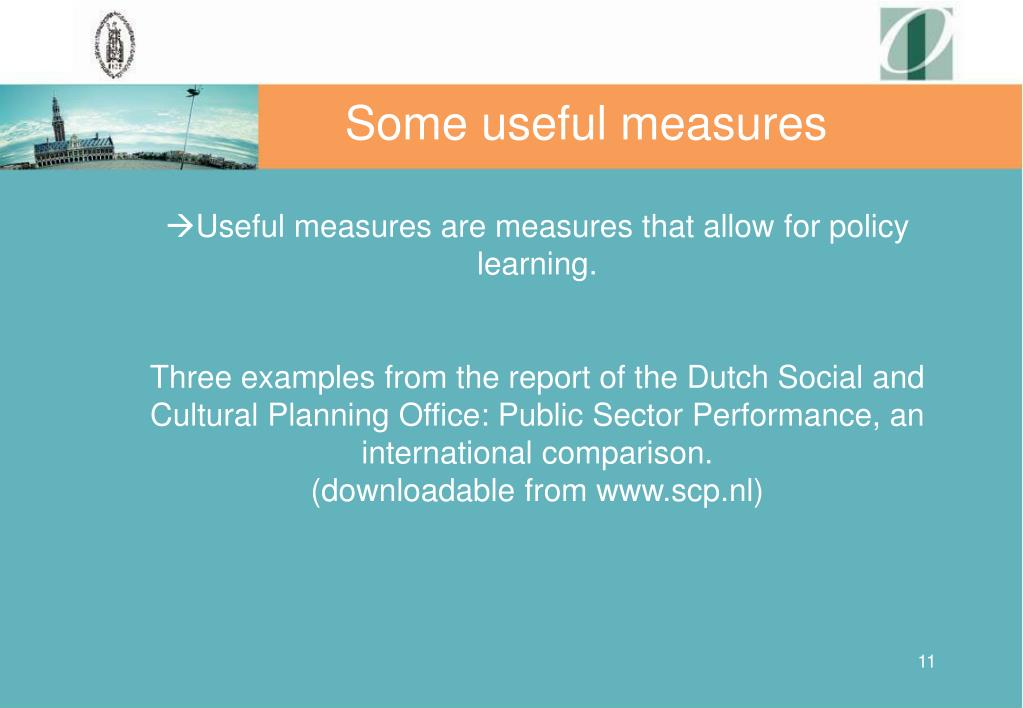 Some useful measures

→Useful measures are measures that allow for policy learning.

Three examples from the report of the Dutch Social and Cultural Planning Office: Public Sector Performance, an international comparison.
(downloadable from www.scp.nl)

11